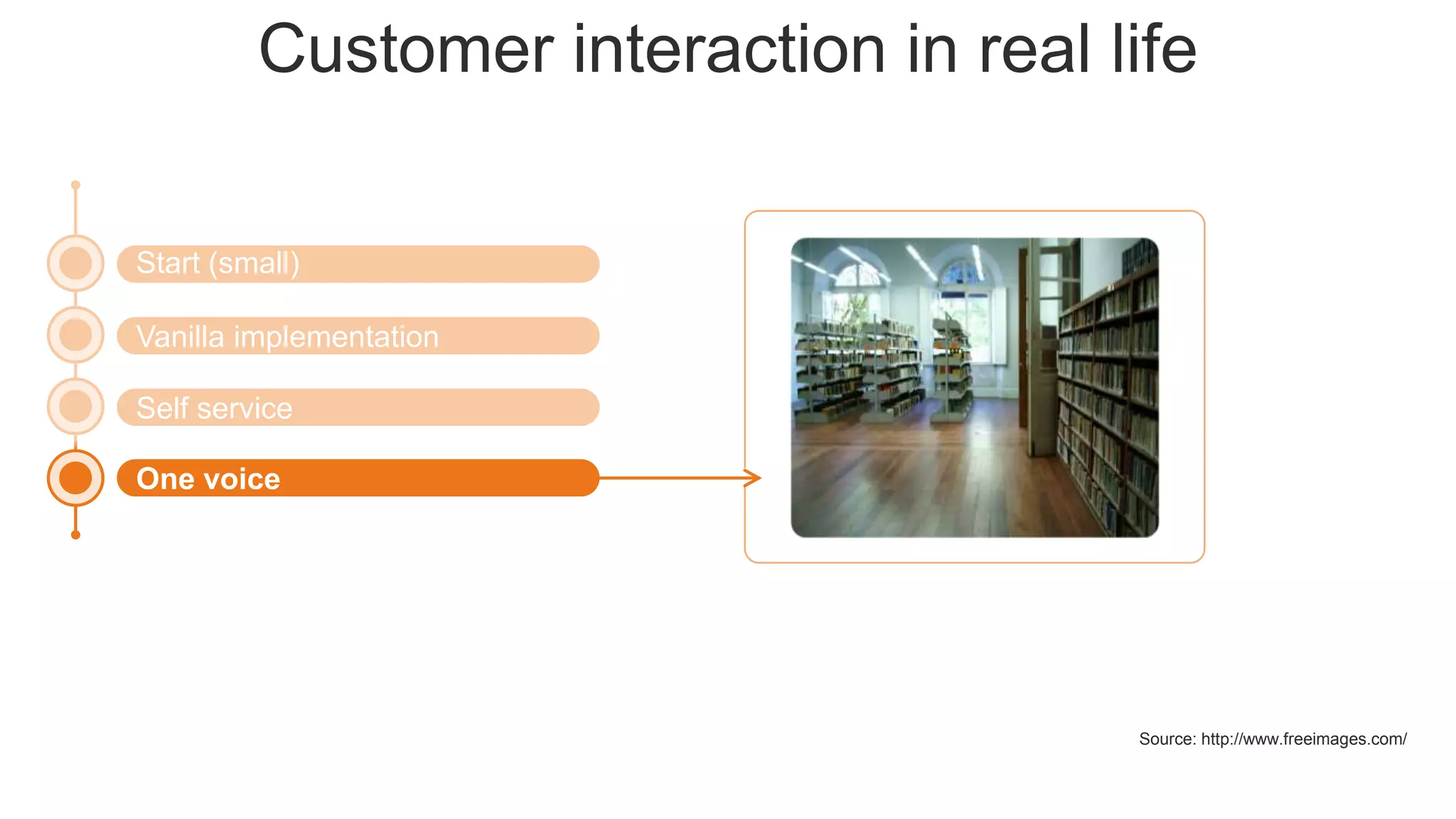 Customer interaction in real life

Start (small)

Vanilla implementation

Self service

One voice

Source: http://www.freeimages.com/